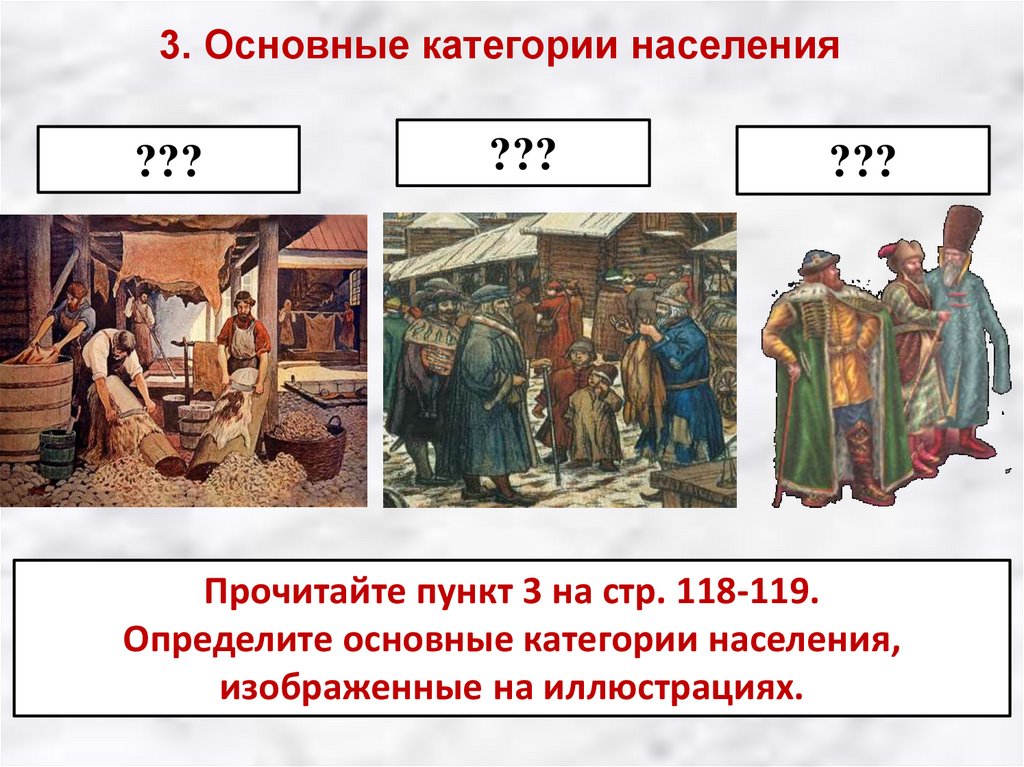 3. Основные категории населения

???

???

???

Прочитайте пункт 3 на стр. 118-119.
Определите основные категории населения, изображенные на иллюстрациях.